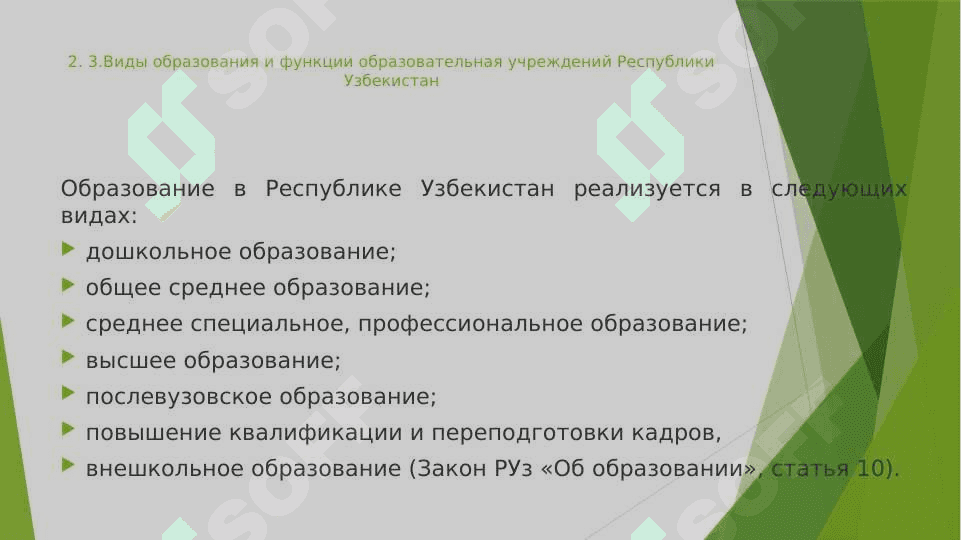 2. 3.Виды образования и функции образовательная учреждений Республики Узбекистан

Образование в Республике Узбекистан реализуется в следующих видах:

дошкольное образование;

общее среднее образование;

среднее специальное, профессиональное образование;

высшее образование;

послевузовское образование;

повышение квалификации и переподготовки кадров,

внешкольное образование (Закон РУз «Об образовании», статья 10).